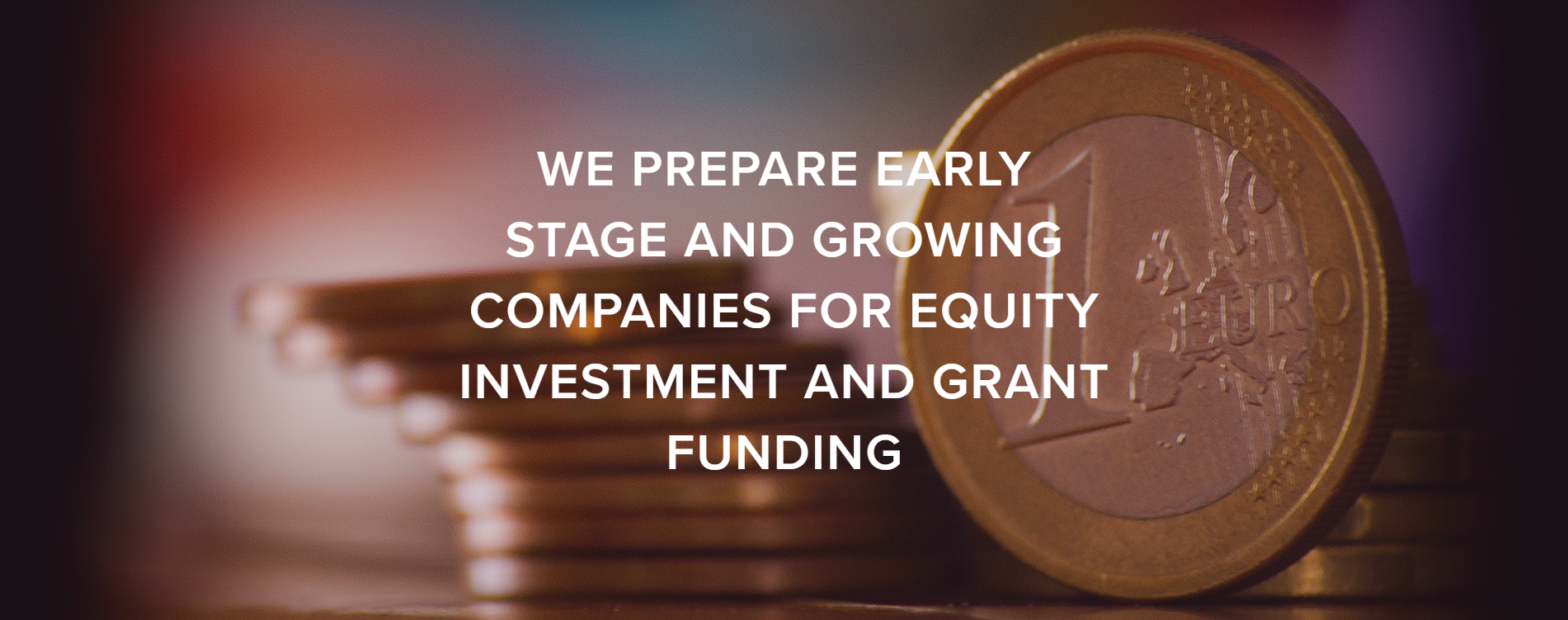 WE PREPARE EARLY STAGE AND GROWING COMPANIES FOR EQUITY INVESTMENT AND GRANT FUNDING

1

EURO